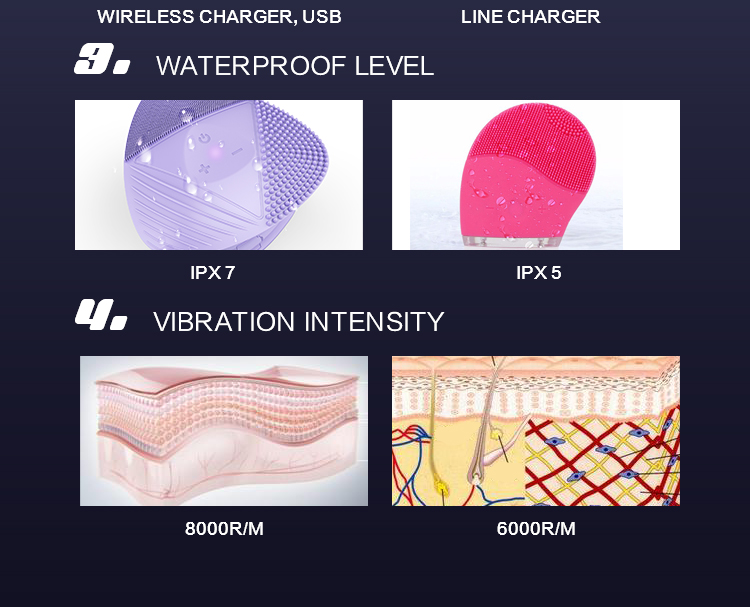 WIRELESS CHARGER, USB

LINE CHARGER

3. WATERPROOF LEVEL

IPX 7

IPX 5

4. VIBRATION INTENSITY

8000R/M

6000R/M